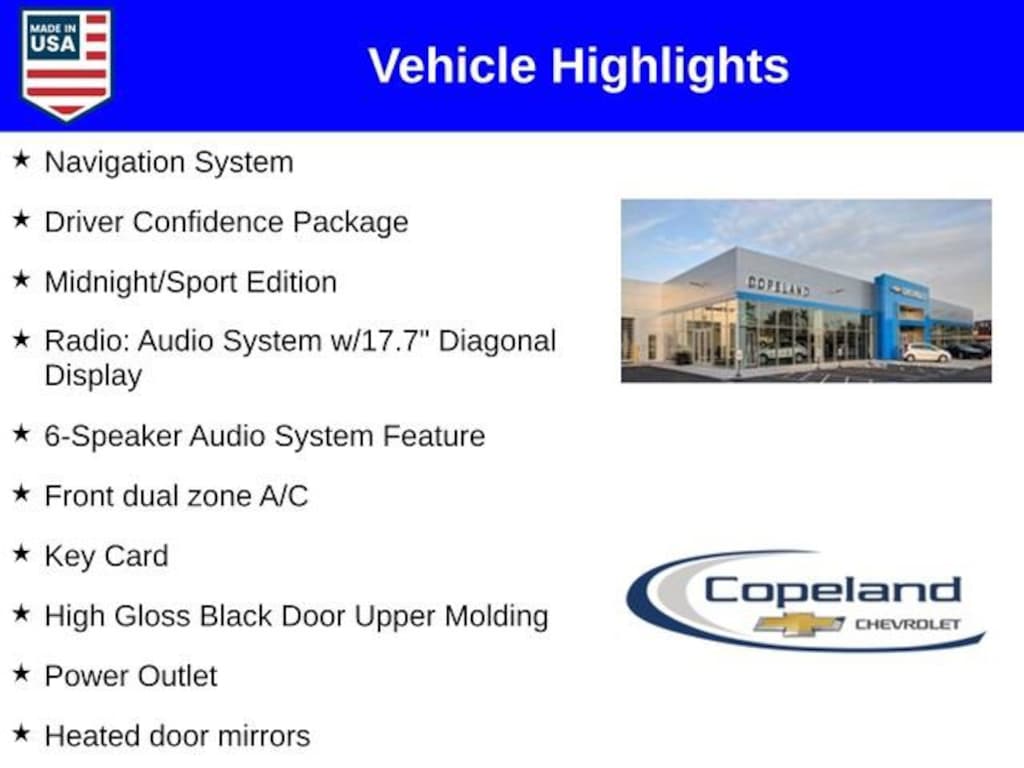 MADE IN USA

Vehicle Highlights

★ Navigation System

★ Driver Confidence Package

★ Midnight/Sport Edition

★ Radio: Audio System w/17.7" Diagonal Display

★ 6-Speaker Audio System Feature

★ Front dual zone A/C

★ Key Card

★ High Gloss Black Door Upper Molding

★ Power Outlet

★ Heated door mirrors

COPELAND

Copeland CHEVROLET